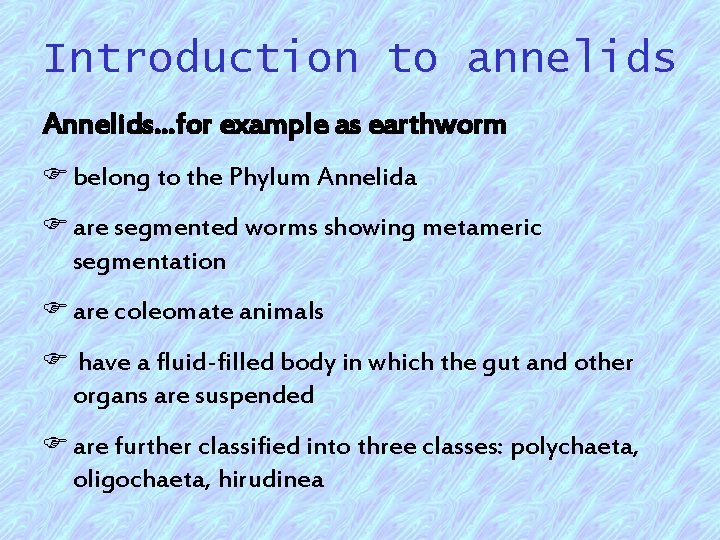 Introduction to annelids

Annelids...for example as earthworm

☞ belong to the Phylum Annelida

☞ are segmented worms showing metameric segmentation

☞ are coleomate animals

☞ have a fluid-filled body in which the gut and other organs are suspended

☞ are further classified into three classes: polychaeta, oligochaeta, hirudinea